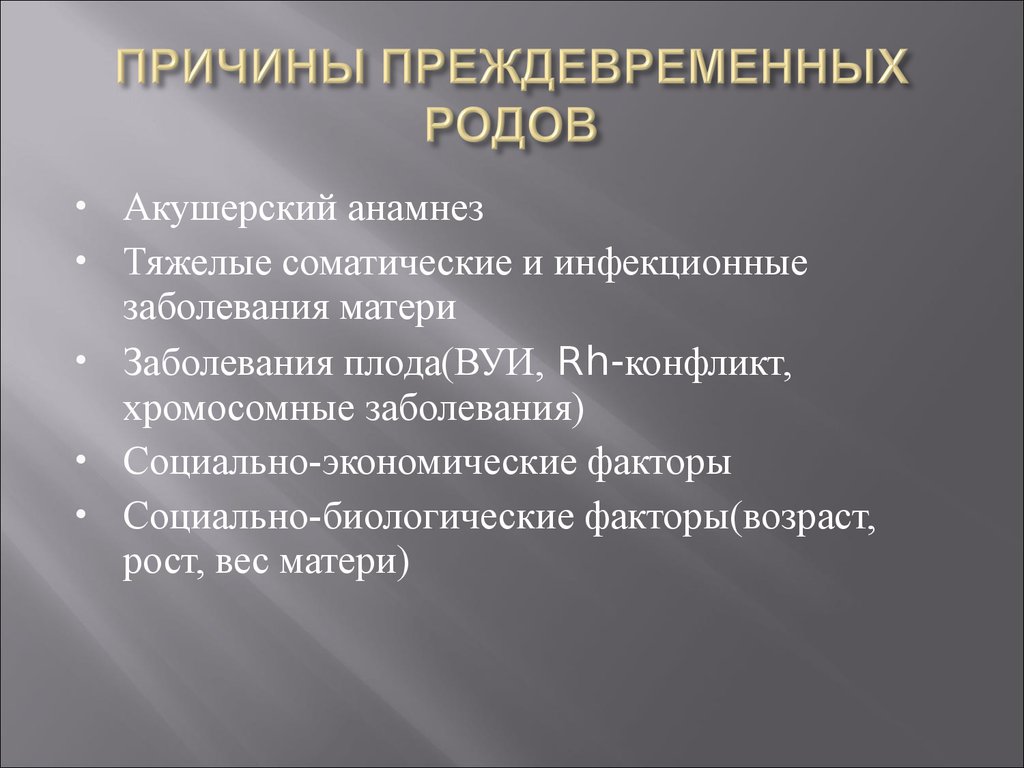 ПРИЧИНЫ ПРЕЖДЕВРЕМЕННЫХ РОДОВ

• Акушерский анамнез
• Тяжелые соматические и инфекционные заболевания матери
• Заболевания плода(ВУИ, Rh-конфликт, хромосомные заболевания)
• Социально-экономические факторы
• Социально-биологические факторы(возраст, рост, вес матери)